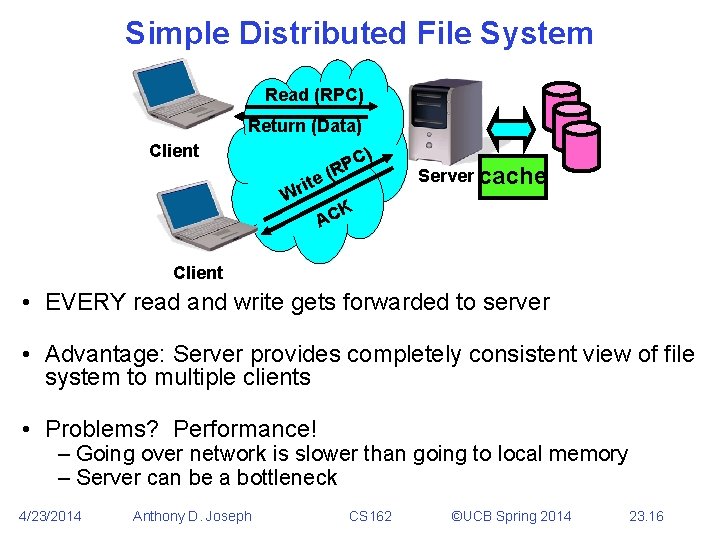 Simple Distributed File System

Read (RPC)
Return (Data)
Client
Write (RPC)
ACK
Server
cache
Client

• EVERY read and write gets forwarded to server

• Advantage: Server provides completely consistent view of file system to multiple clients

• Problems? Performance!
– Going over network is slower than going to local memory
– Server can be a bottleneck

4/23/2014 Anthony D. Joseph CS162 ©UCB Spring 2014 23.16